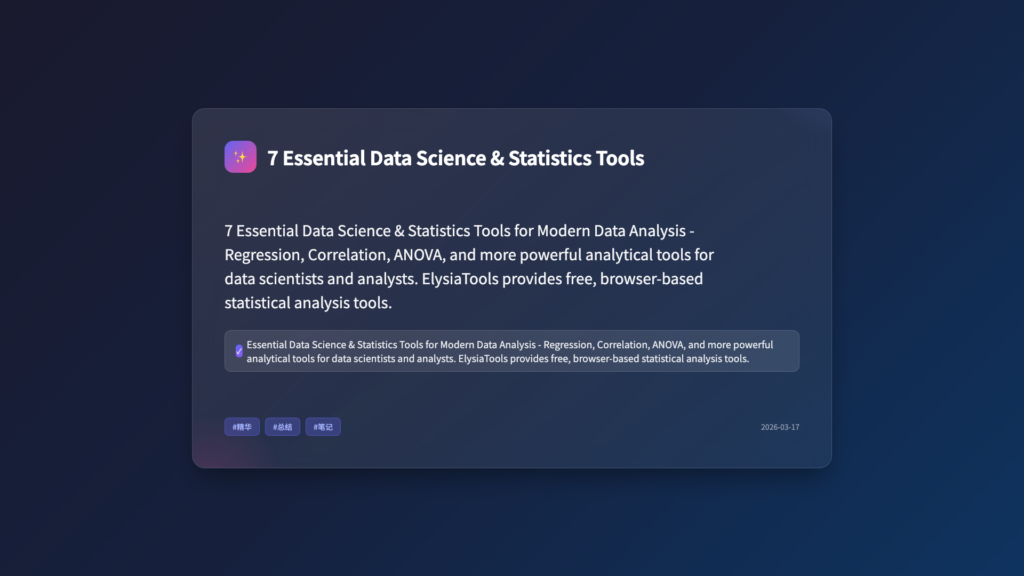 7 Essential Data Science & Statistics Tools

7 Essential Data Science & Statistics Tools for Modern Data Analysis - Regression, Correlation, ANOVA, and more powerful analytical tools for data scientists and analysts. ElysiaTools provides free, browser-based statistical analysis tools.

☑ Essential Data Science & Statistics Tools for Modern Data Analysis - Regression, Correlation, ANOVA, and more powerful analytical tools for data scientists and analysts. ElysiaTools provides free, browser-based statistical analysis tools.

#精华 #总结 #笔记

2026-03-17